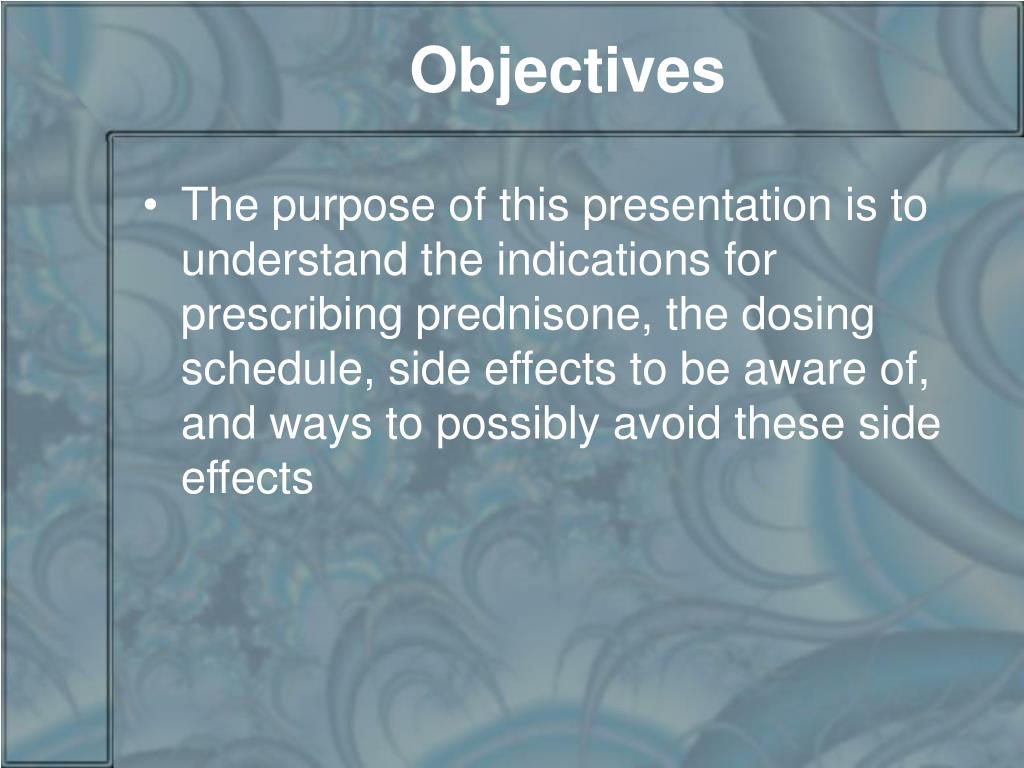 Objectives

• The purpose of this presentation is to understand the indications for prescribing prednisone, the dosing schedule, side effects to be aware of, and ways to possibly avoid these side effects